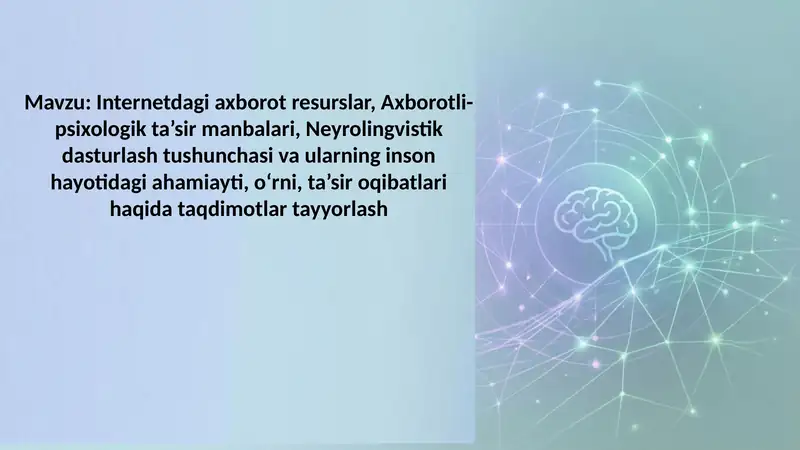 Mavzu: Internetdagi axborot resurslar, Axborotli-psixologik ta’sir manbalari, Neyrolingvistik dasturlash tushunchasi va ularning inson hayotidagi ahamiayti, o‘rni, ta’sir oqibatlari haqida taqdimotlar tayyorlash